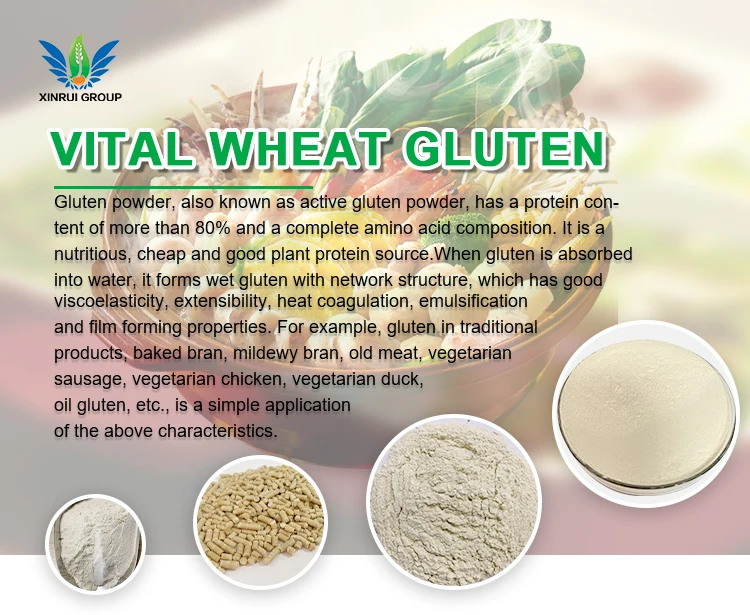 XINRUI GROUP

VITAL WHEAT GLUTEN

Gluten powder, also known as active gluten powder, has a protein content of more than 80% and a complete amino acid composition. It is a nutritious, cheap and good plant protein source.When gluten is absorbed into water, it forms wet gluten with network structure, which has good viscoelasticity, extensibility, heat coagulation, emulsification and film forming properties. For example, gluten in traditional products, baked bran, mildewy bran, old meat, vegetarian sausage, vegetarian chicken, vegetarian duck, oil gluten, etc., is a simple application of the above characteristics.